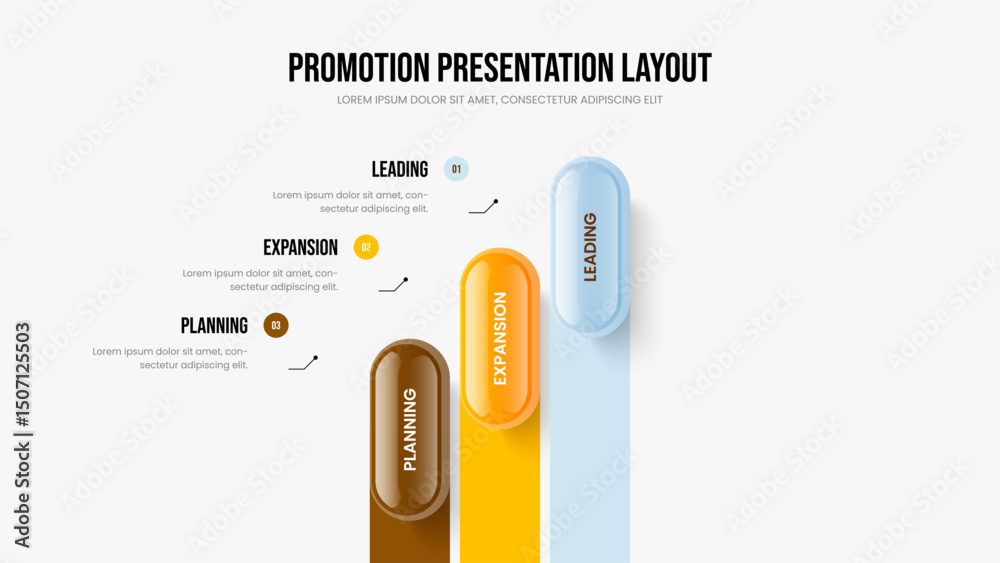 PROMOTION PRESENTATION LAYOUT
LOREM IPSUM DOLOR SIT AMET, CONSECTETUR ADIPISCING ELIT

LEADING 01
Lorem ipsum dolor sit amet, consectetur adipiscing elit.

EXPANSION 02
Lorem ipsum dolor sit amet, consectetur adipiscing elit.

PLANNING 03
Lorem ipsum dolor sit amet, consectetur adipiscing elit.

PLANNING
EXPANSION
LEADING

Adobe Stock | #1507125503